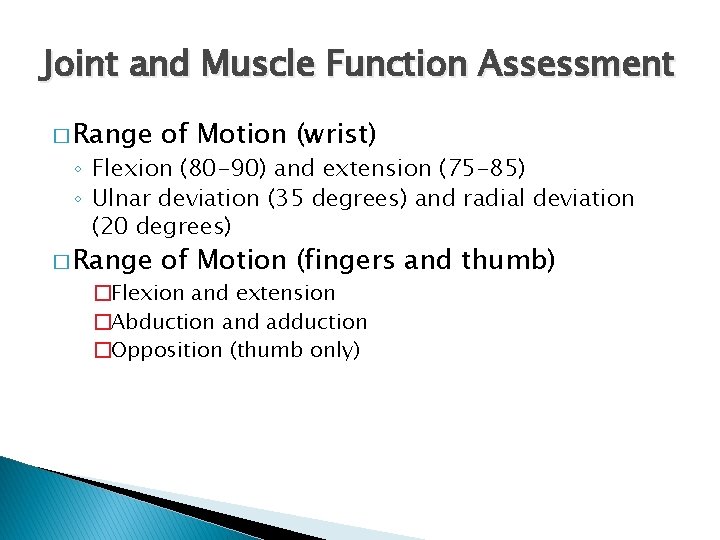 Joint and Muscle Function Assessment

□ Range of Motion (wrist)

◦ Flexion (80-90) and extension (75-85)

◦ Ulnar deviation (35 degrees) and radial deviation (20 degrees)

□ Range of Motion (fingers and thumb)

□ Flexion and extension

□ Abduction and adduction

□ Opposition (thumb only)